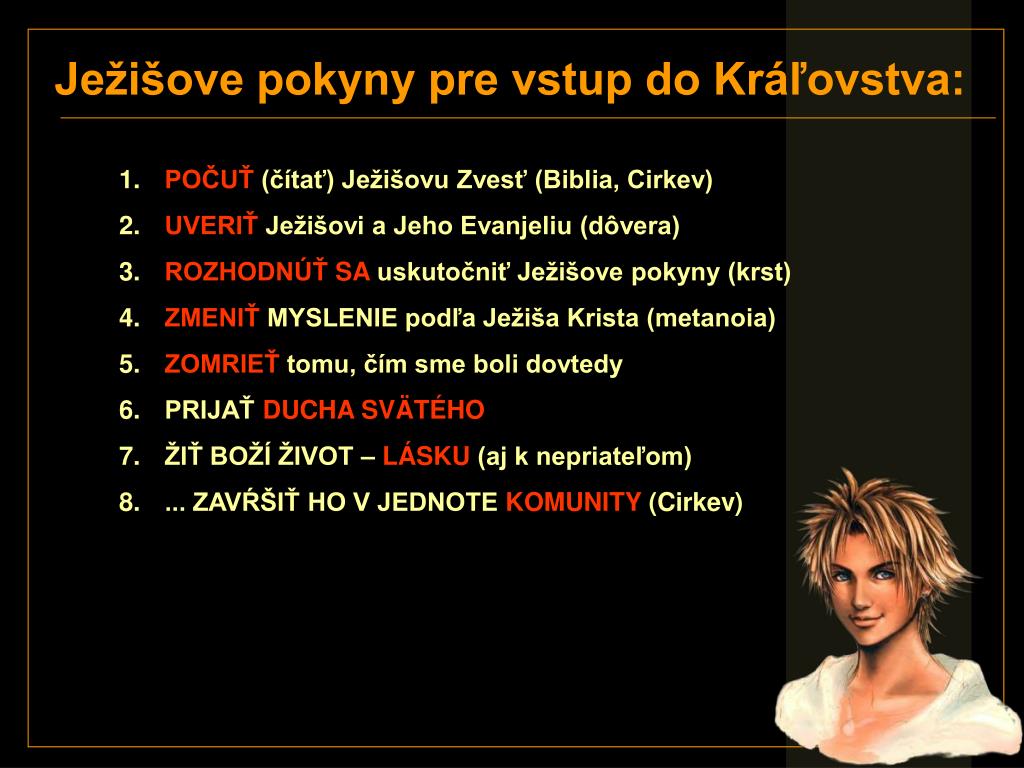 Ježišove pokyny pre vstup do Kráľovstva:

1. POČUŤ (čítať) Ježišovu Zvesť (Biblia, Cirkev)
2. UVERIŤ Ježišovi a Jeho Evanjeliu (dôvera)
3. ROZHODNÚŤ SA uskutočniť Ježišove pokyny (krst)
4. ZMENIŤ MYSLENIE podľa Ježiša Krista (metanoia)
5. ZOMRIEŤ tomu, čím sme boli dovtedy
6. PRIJAŤ DUCHA SVÄTÉHO
7. ŽIŤ BOŽÍ ŽIVOT – LÁSKU (aj k nepriateľom)
8. ... ZAVŔŠIŤ HO V JEDNOTE KOMUNITY (Cirkev)